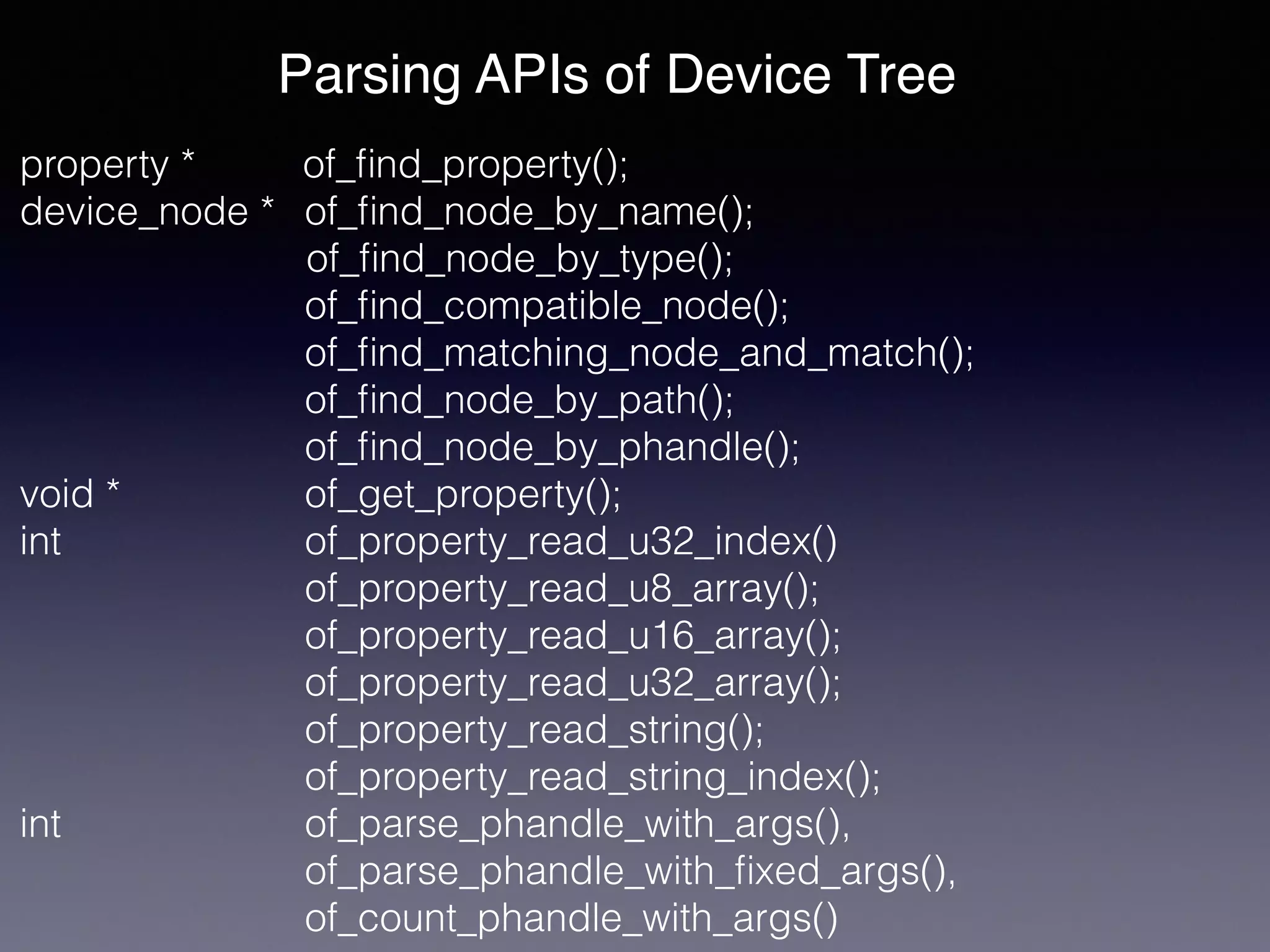 Parsing APIs of Device Tree

property * of_find_property();
device_node * of_find_node_by_name();
of_find_node_by_type();
of_find_compatible_node();
of_find_matching_node_and_match();
of_find_node_by_path();
of_find_node_by_phandle();
void * of_get_property();
int of_property_read_u32_index()
of_property_read_u8_array();
of_property_read_u16_array();
of_property_read_u32_array();
of_property_read_string();
of_property_read_string_index();
int of_parse_phandle_with_args(),
of_parse_phandle_with_fixed_args(),
of_count_phandle_with_args()